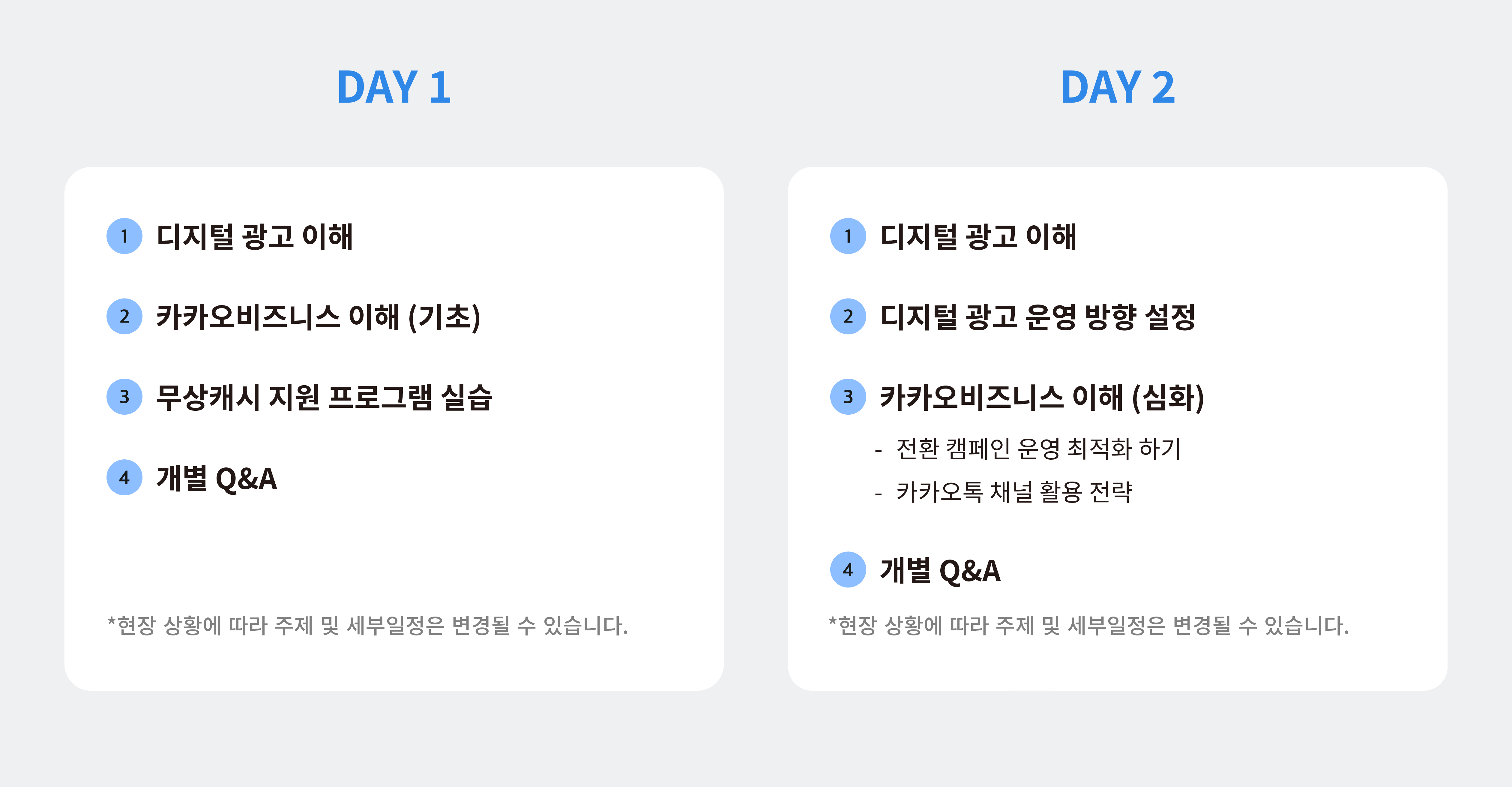 DAY 1

1 디지털 광고 이해

2 카카오비즈니스 이해 (기초)

3 무상캐시 지원 프로그램 실습

4 개별 Q&A

*현장 상황에 따라 주제 및 세부일정은 변경될 수 있습니다.

DAY 2

1 디지털 광고 이해

2 디지털 광고 운영 방향 설정

3 카카오비즈니스 이해 (심화)

- 전환 캠페인 운영 최적화 하기
- 카카오톡 채널 활용 전략

4 개별 Q&A

*현장 상황에 따라 주제 및 세부일정은 변경될 수 있습니다.